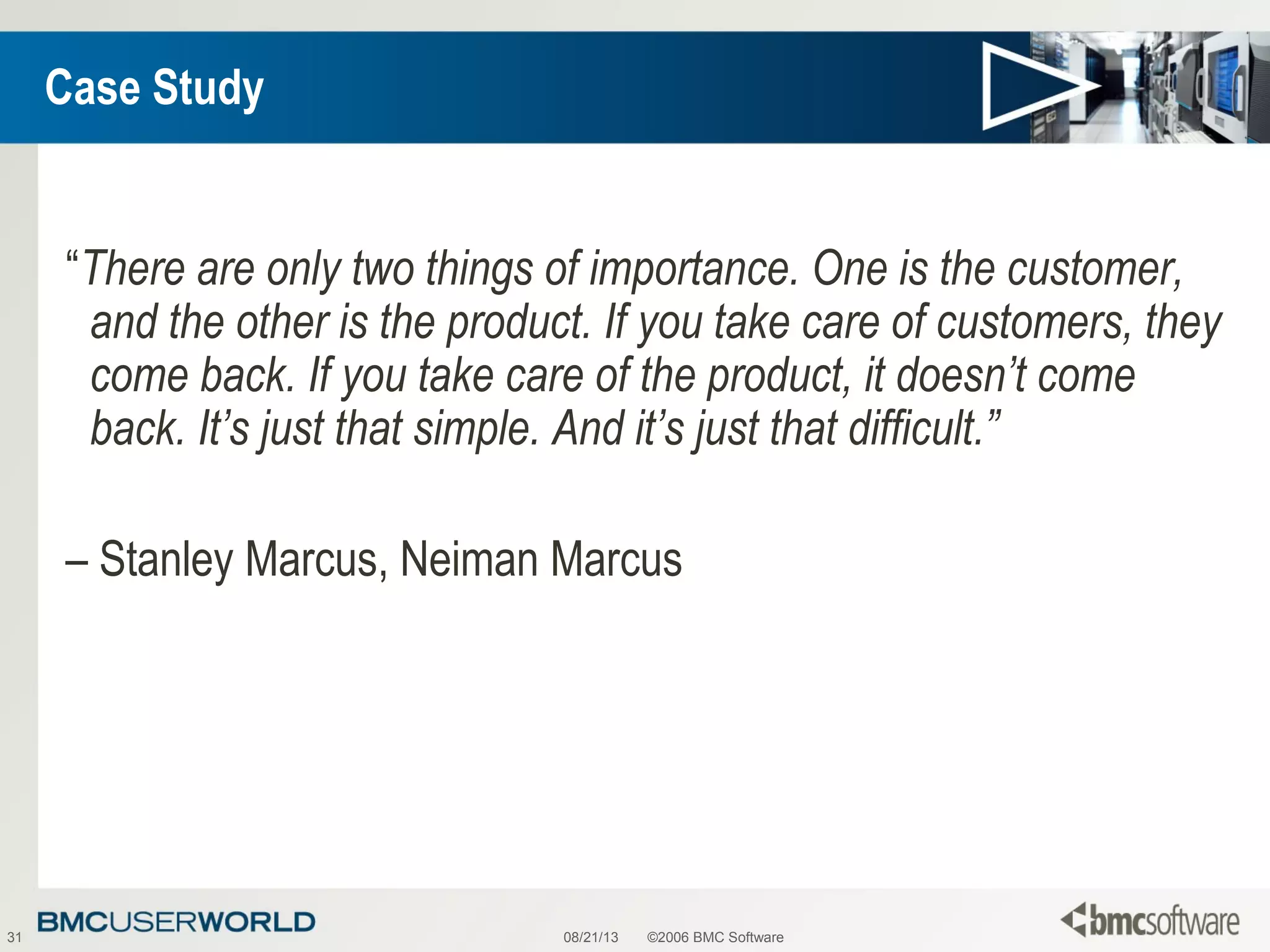 Case Study

“There are only two things of importance. One is the customer, and the other is the product. If you take care of customers, they come back. If you take care of the product, it doesn’t come back. It’s just that simple. And it’s just that difficult.”

– Stanley Marcus, Neiman Marcus

31 BMCUSERWORLD 08/21/13 ©2006 BMC Software bmcsoftware